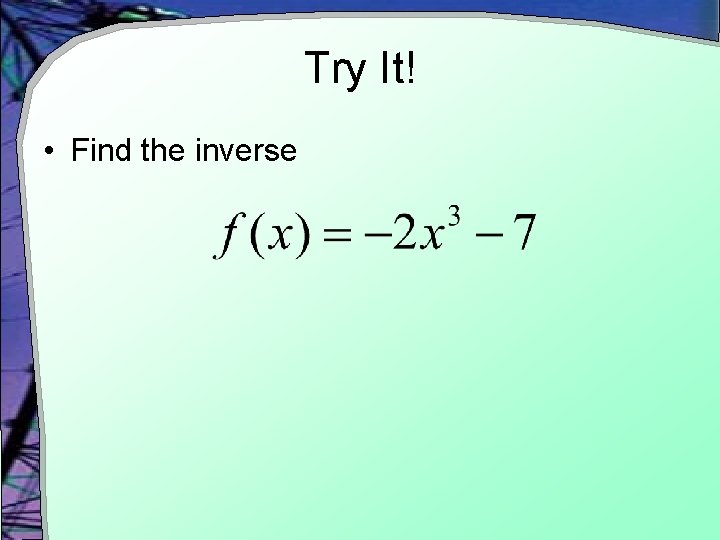 Try It!

• Find the inverse

$f(x) = -2x^3 - 7$